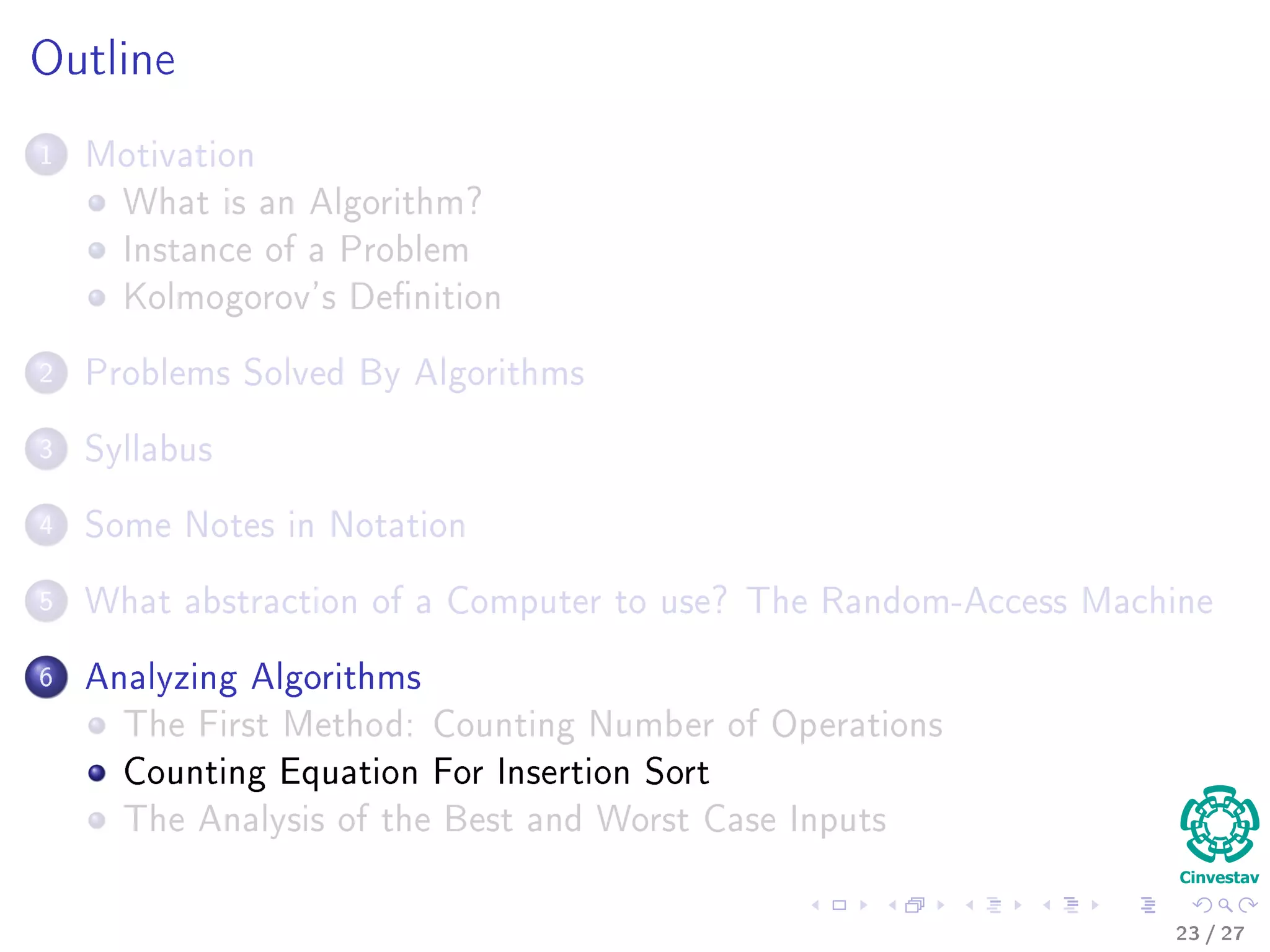 Outline

1 Motivation
- What is an Algorithm?
- Instance of a Problem
- Kolmogorov's Definition

2 Problems Solved By Algorithms

3 Syllabus

4 Some Notes in Notation

5 What abstraction of a Computer to use? The Random-Access Machine

6 Analyzing Algorithms
- The First Method: Counting Number of Operations
- Counting Equation For Insertion Sort
- The Analysis of the Best and Worst Case Inputs

Cinvestav

23 / 27